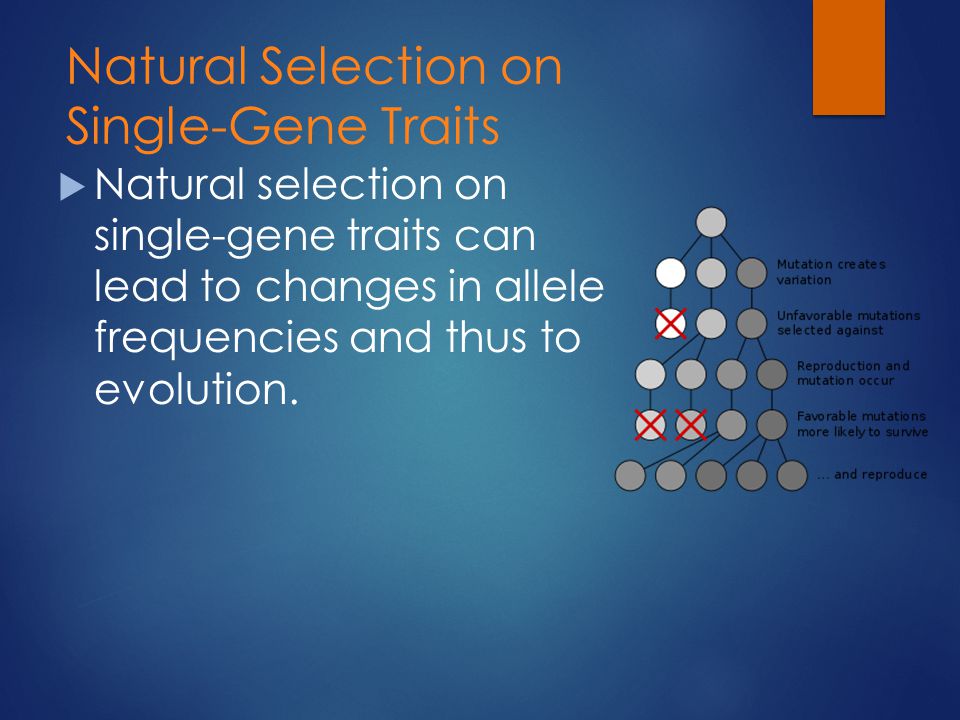 Natural Selection on Single-Gene Traits

Natural selection on single-gene traits can lead to changes in allele frequencies and thus to evolution.

Mutation creates variation

Unfavorable mutations selected against

Reproduction and mutation occur

Favorable mutations more likely to survive

... and reproduce